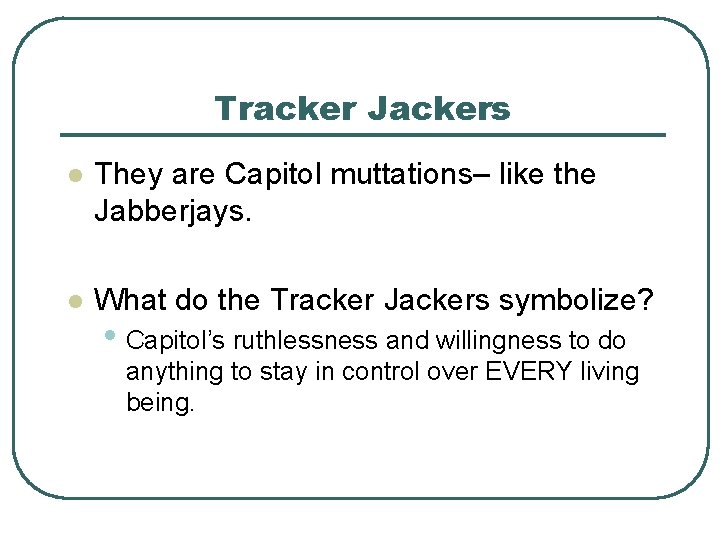 Tracker Jackers

- They are Capitol muttations– like the Jabberjays.

- What do the Tracker Jackers symbolize?
  - Capitol's ruthlessness and willingness to do anything to stay in control over EVERY living being.